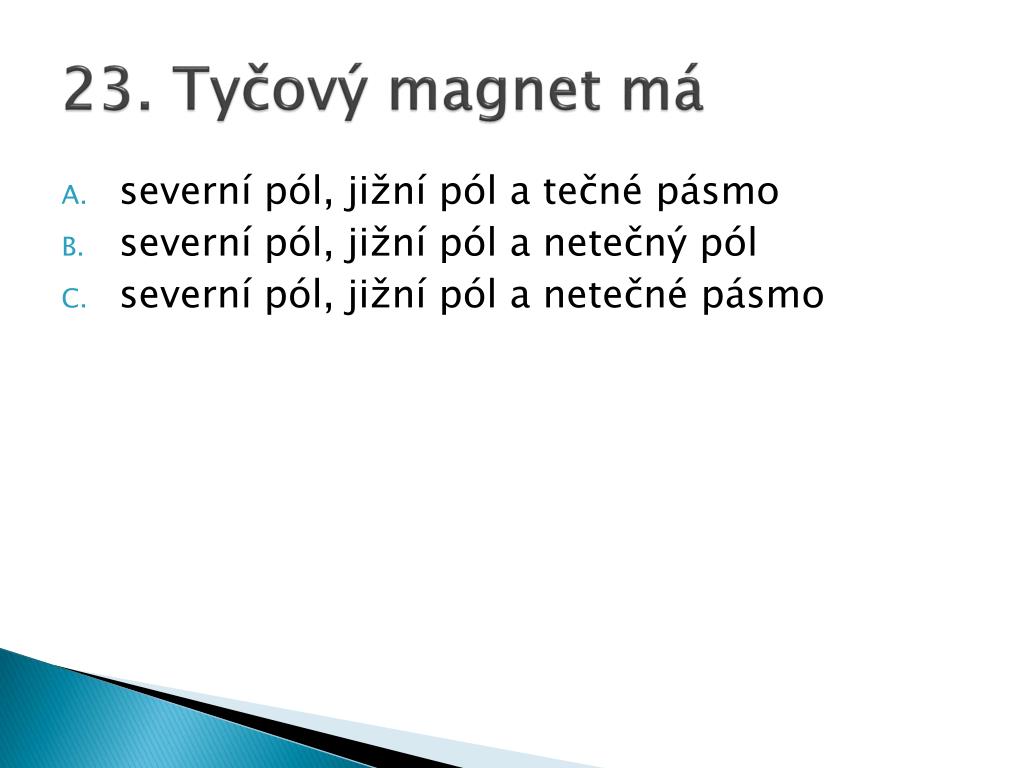 23. Tyčový magnet má

A. severní pól, jižní pól a tečné pásmo
B. severní pól, jižní pól a netečný pól
C. severní pól, jižní pól a netečné pásmo